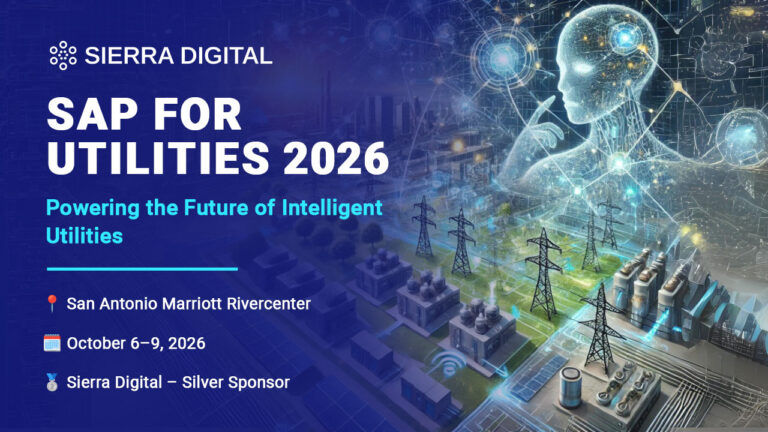 SIERRA DIGITAL

SAP FOR UTILITIES 2026

Powering the Future of Intelligent Utilities

📍 San Antonio Marriott Rivercenter

🗓️ October 6–9, 2026

🥈 Sierra Digital – Silver Sponsor